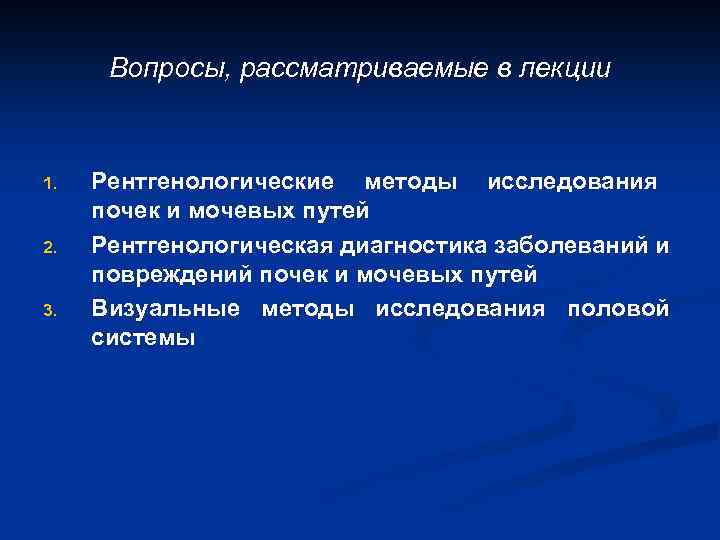 Вопросы, рассматриваемые в лекции

1. Рентгенологические методы исследования почек и мочевых путей
2. Рентгенологическая диагностика заболеваний и повреждений почек и мочевых путей
3. Визуальные методы исследования половой системы